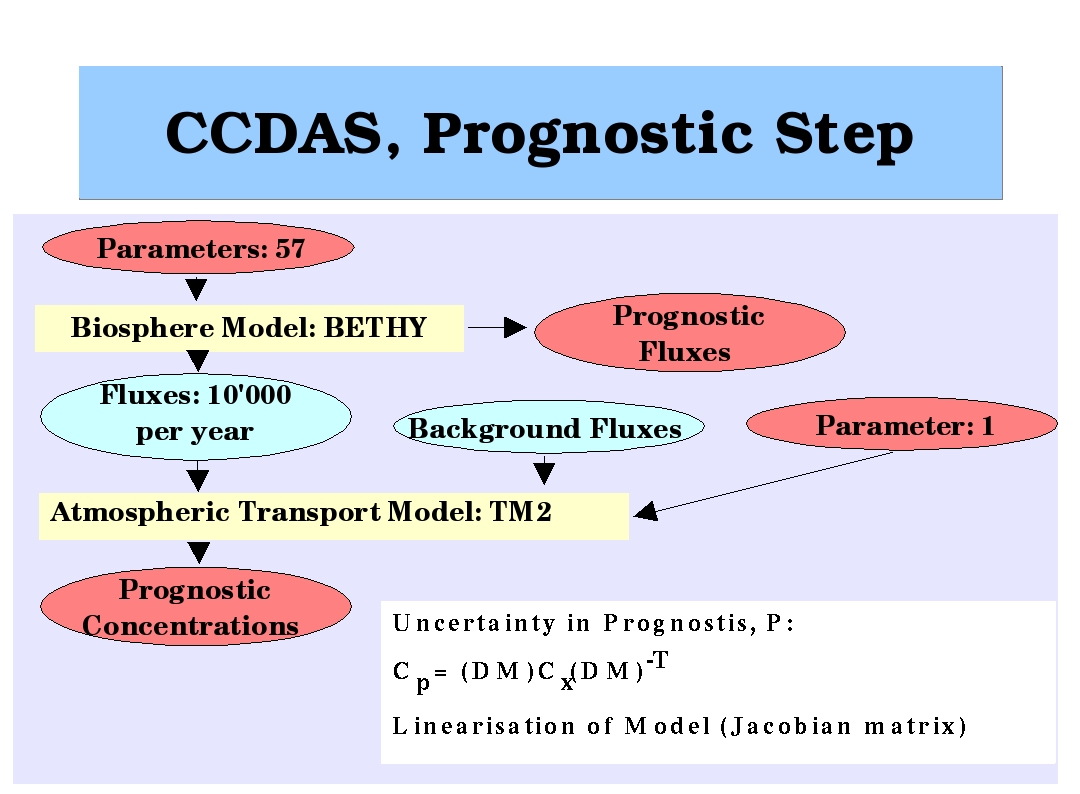 CCDAS, Prognostic Step

Parameters: 57

Biosphere Model: BETHY

Prognostic Fluxes

Fluxes: 10'000 per year

Background Fluxes

Parameter: 1

Atmospheric Transport Model: TM2

Prognostic Concentrations

Uncertainty in Prognostis, P:

$C_p = (DM)C_x(DM)^{-T}$

Linearisation of Model (Jacobian matrix)